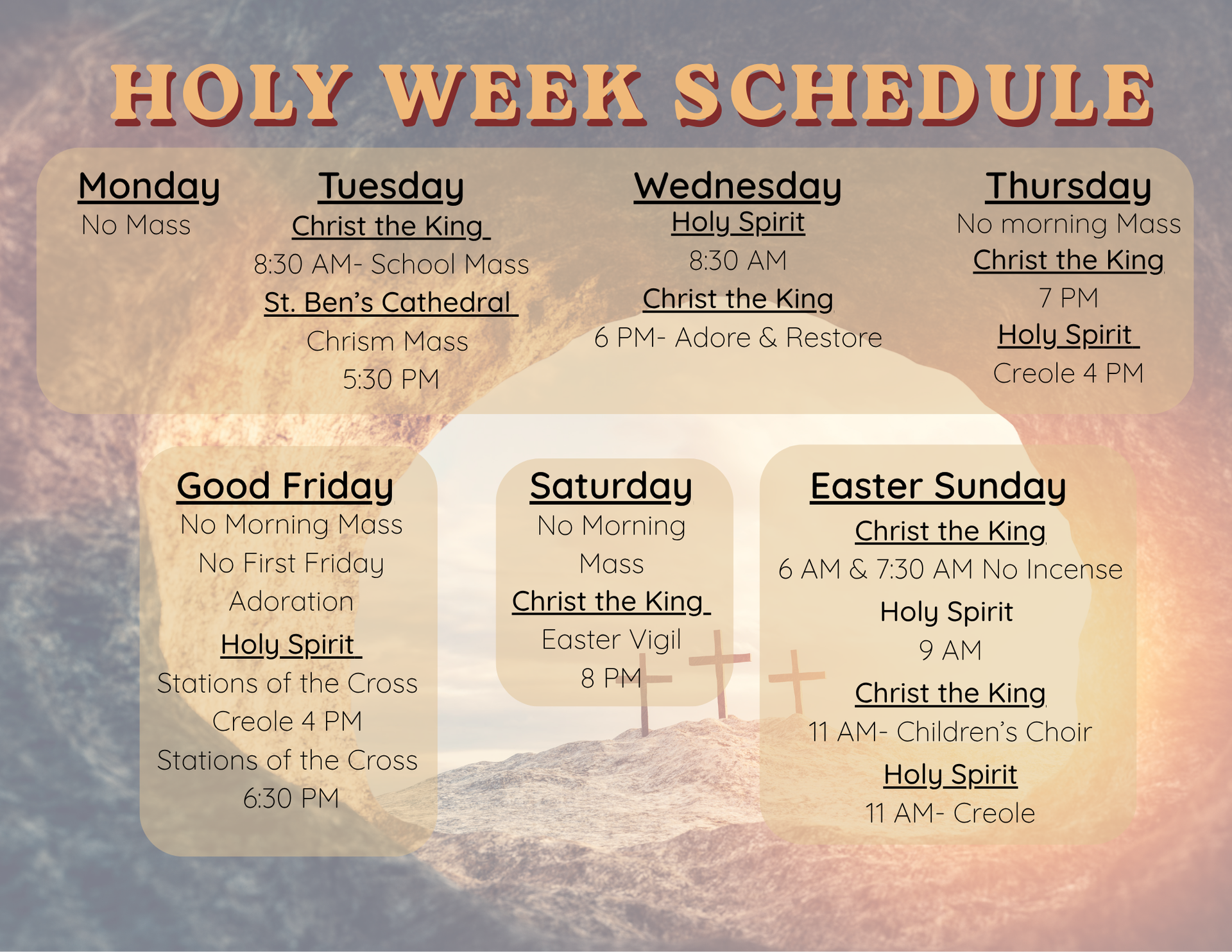 HOLY WEEK SCHEDULE

Monday
No Mass

Tuesday
Christ the King
8:30 AM- School Mass
St. Ben's Cathedral
Chrism Mass
5:30 PM

Wednesday
Holy Spirit
8:30 AM
Christ the King
6 PM- Adore & Restore

Thursday
No morning Mass
Christ the King
7 PM
Holy Spirit
Creole 4 PM

Good Friday
No Morning Mass
No First Friday
Adoration
Holy Spirit
Stations of the Cross
Creole 4 PM
Stations of the Cross
6:30 PM

Saturday
No Morning
Mass
Christ the King
Easter Vigil
8 PM

Easter Sunday
Christ the King
6 AM & 7:30 AM No Incense
Holy Spirit
9 AM
Christ the King
11 AM- Children's Choir
Holy Spirit
11 AM- Creole